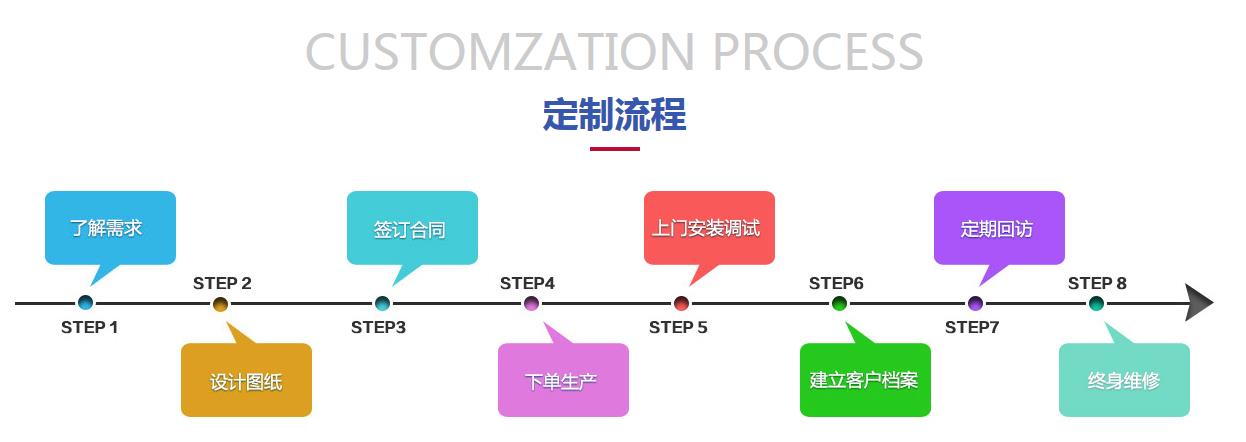 CUSTOMZATION PROCESS

定制流程

了解需求

STEP 1

STEP 2

设计图纸

签订合同

STEP3

STEP4

下单生产

上门安装调试

STEP 5

STEP6

建立客户档案

定期回访

STEP7

STEP 8

终身维修